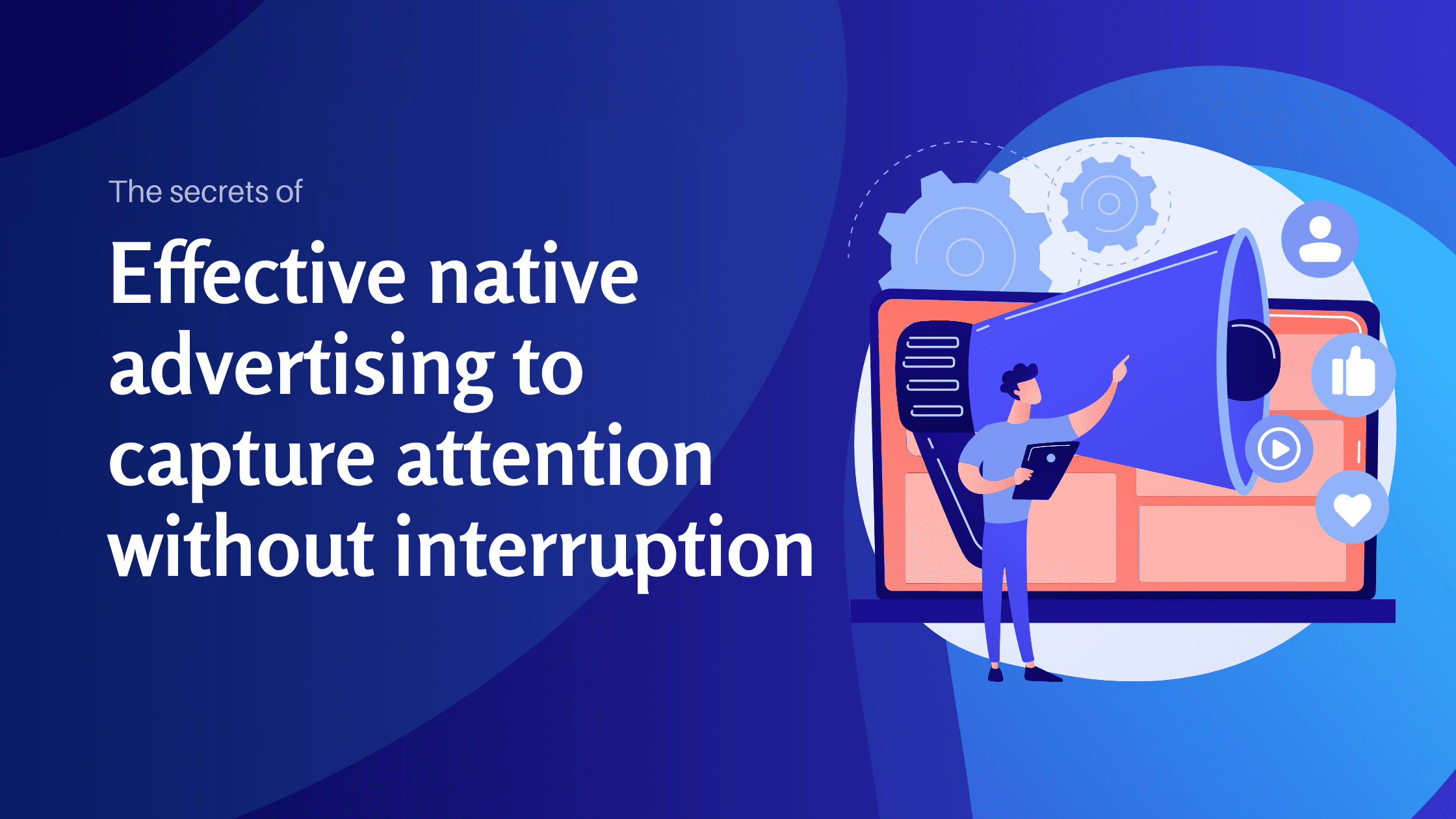 The secrets of

Effective native advertising to capture attention without interruption